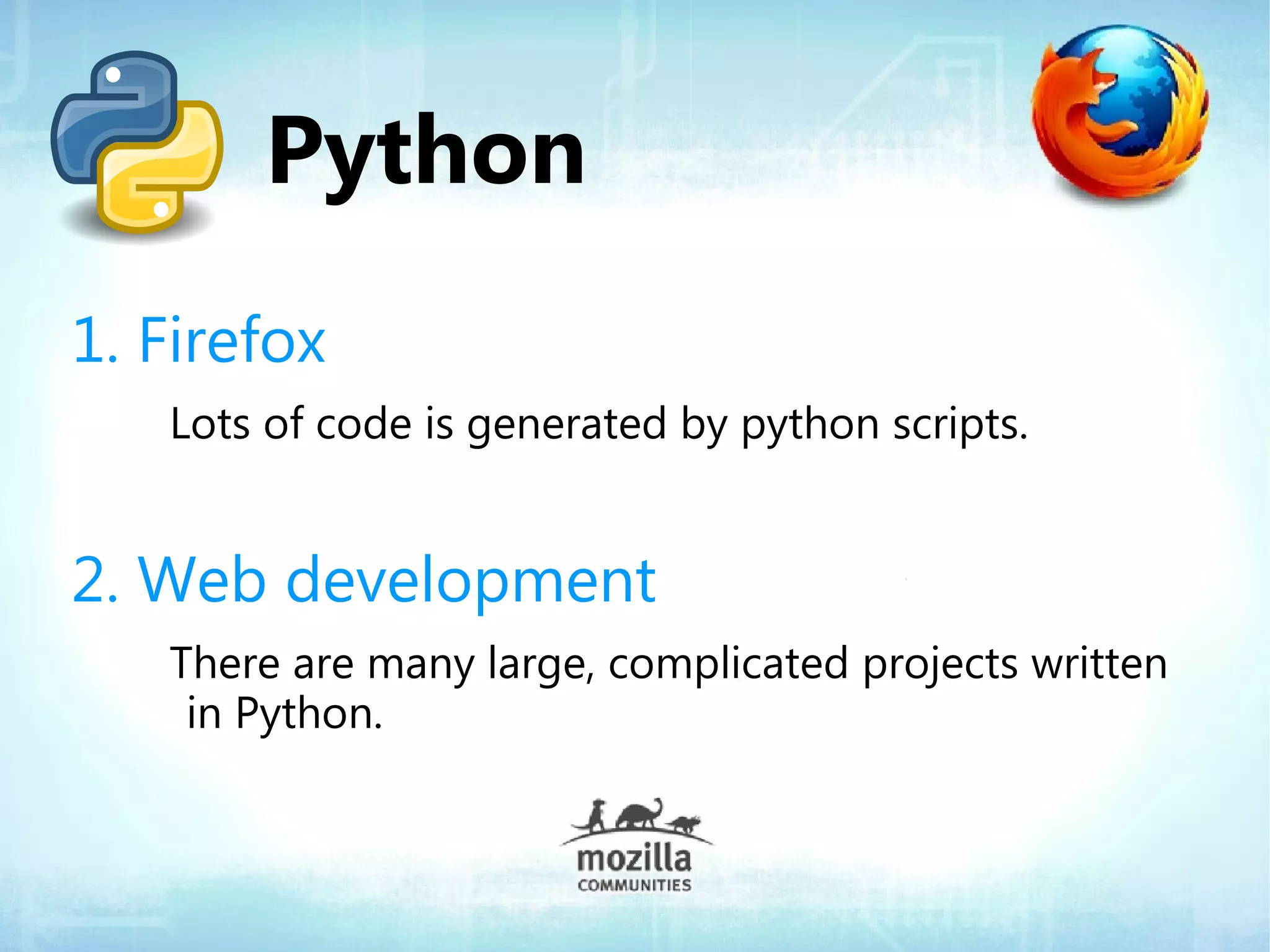 Python

1. Firefox

Lots of code is generated by python scripts.

2. Web development

There are many large, complicated projects written in Python.

mozilla
COMMUNITIES